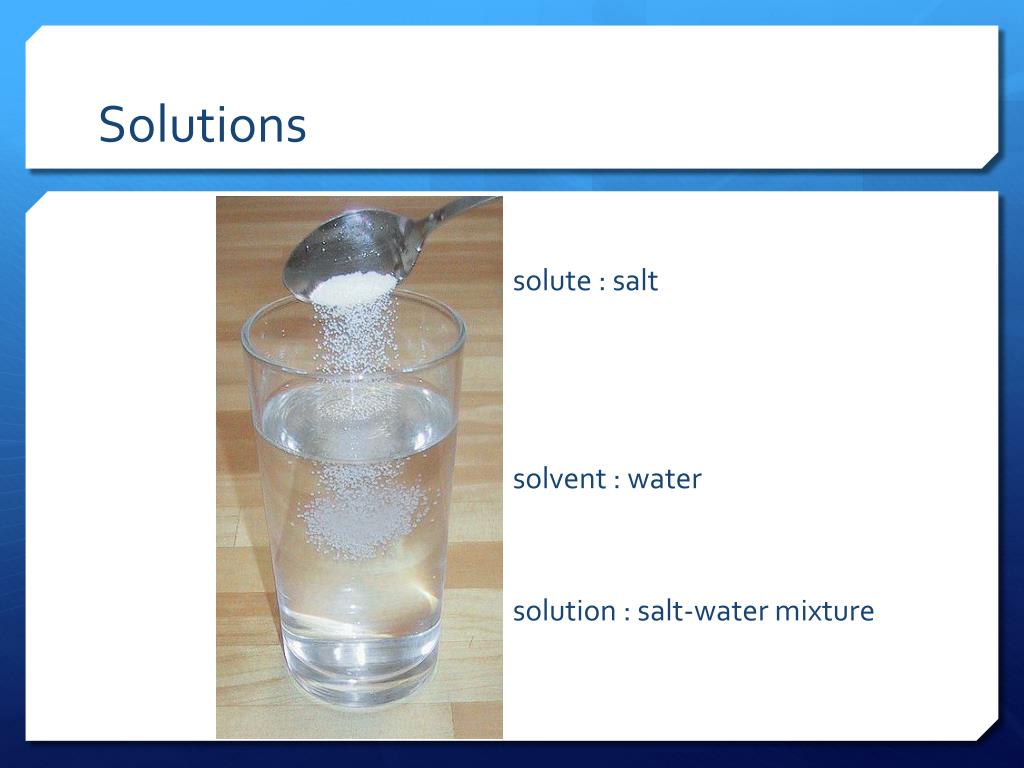 Solutions

solute : salt

solvent : water

solution : salt-water mixture